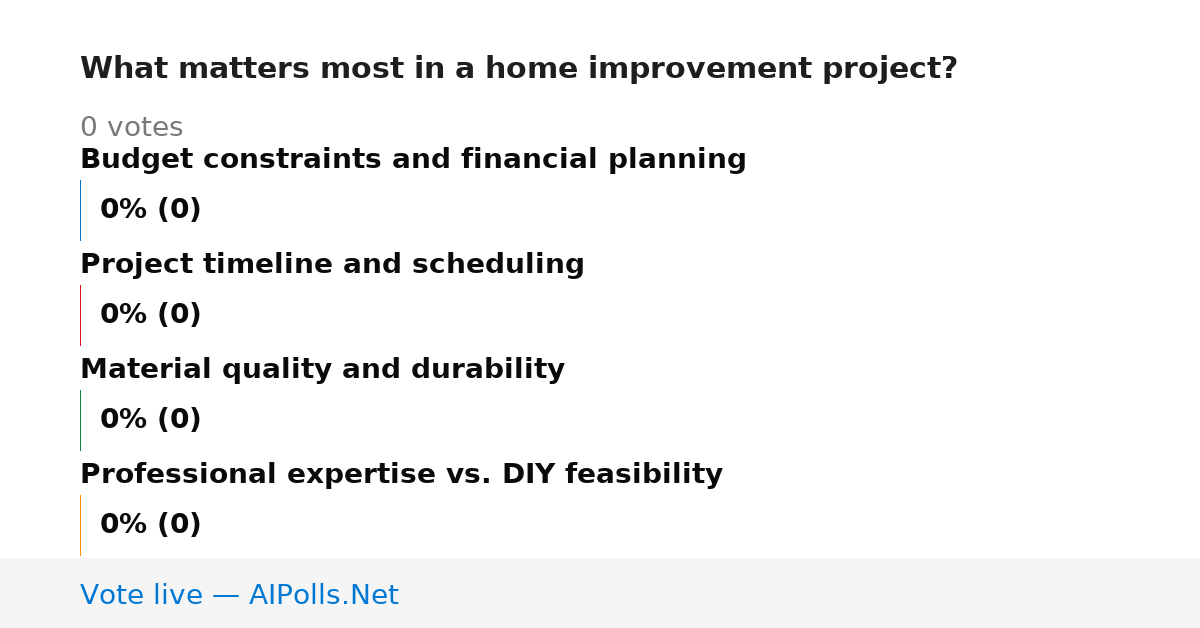 What matters most in a home improvement project?

0 votes

Budget constraints and financial planning

0% (0)

Project timeline and scheduling

0% (0)

Material quality and durability

0% (0)

Professional expertise vs. DIY feasibility

0% (0)

Vote live — AIPolls.Net